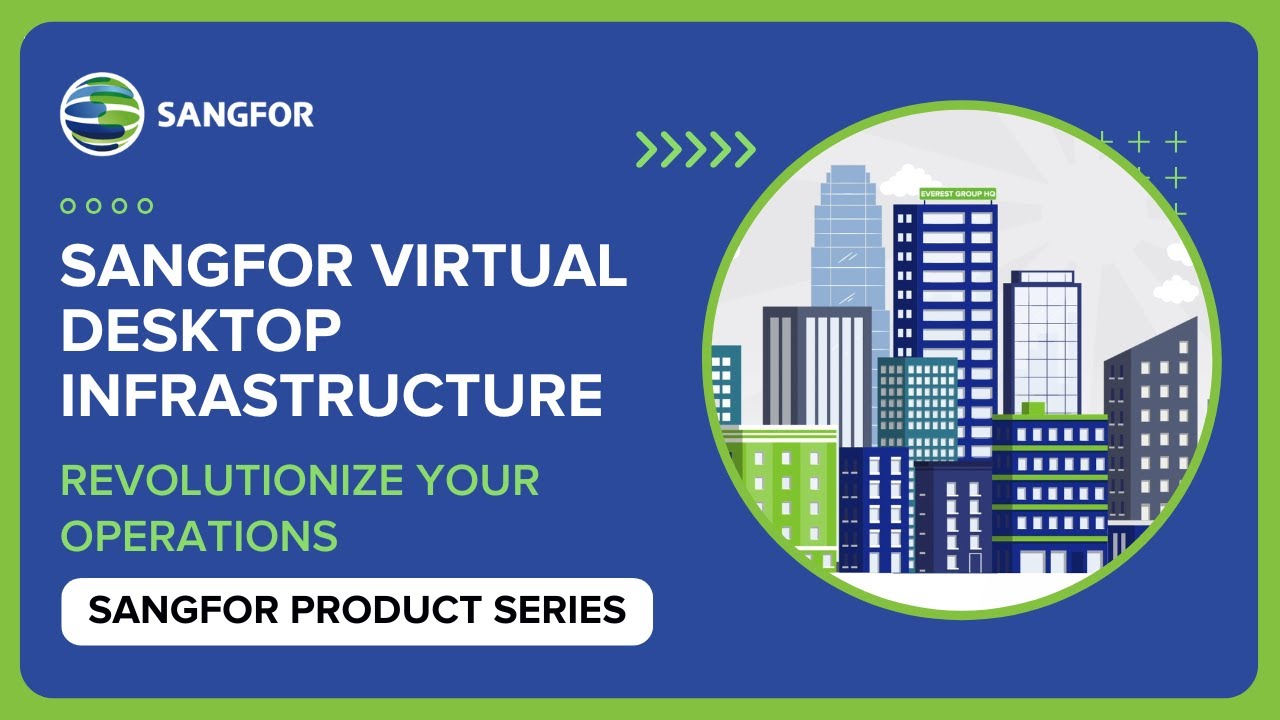 SANGFOR

SANGFOR VIRTUAL DESKTOP INFRASTRUCTURE

REVOLUTIONIZE YOUR OPERATIONS

SANGFOR PRODUCT SERIES

EVEREST GROUP HQ